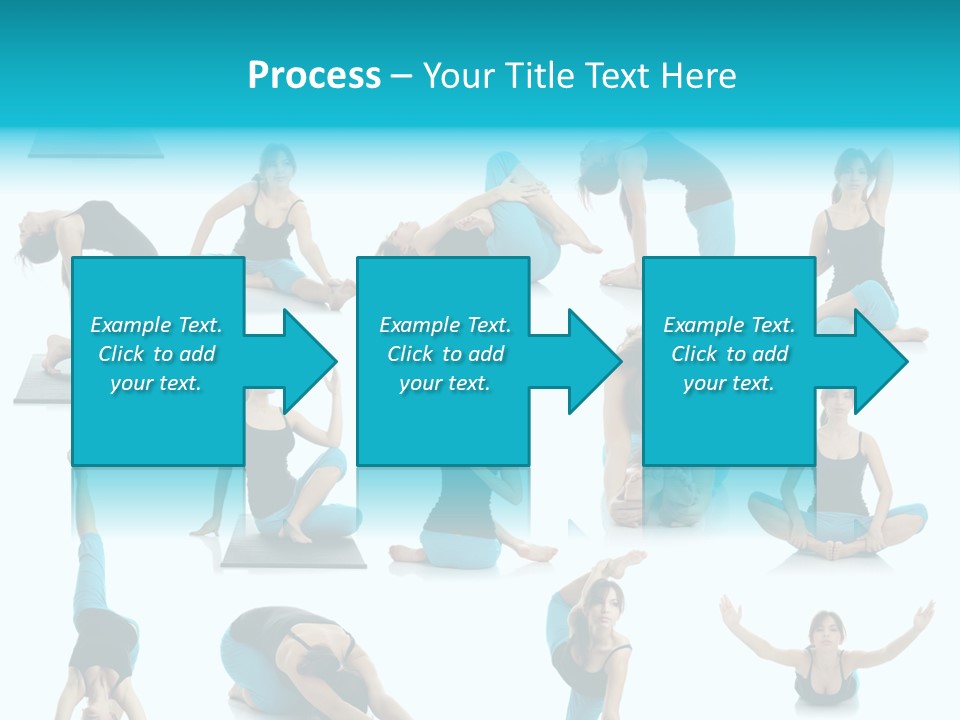 Process – Your Title Text Here

Example Text. Click to add your text.

Example Text. Click to add your text.

Example Text. Click to add your text.